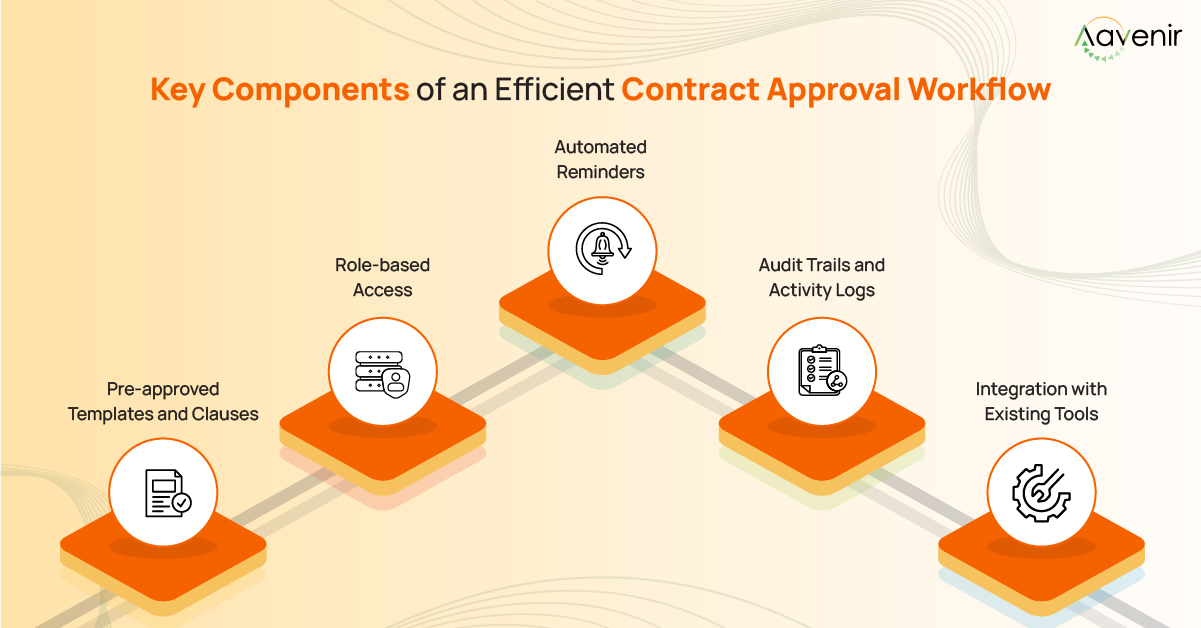 Aavenir

Key Components of an Efficient Contract Approval Workflow

Pre-approved Templates and Clauses

Role-based Access

Automated Reminders

Audit Trails and Activity Logs

Integration with Existing Tools